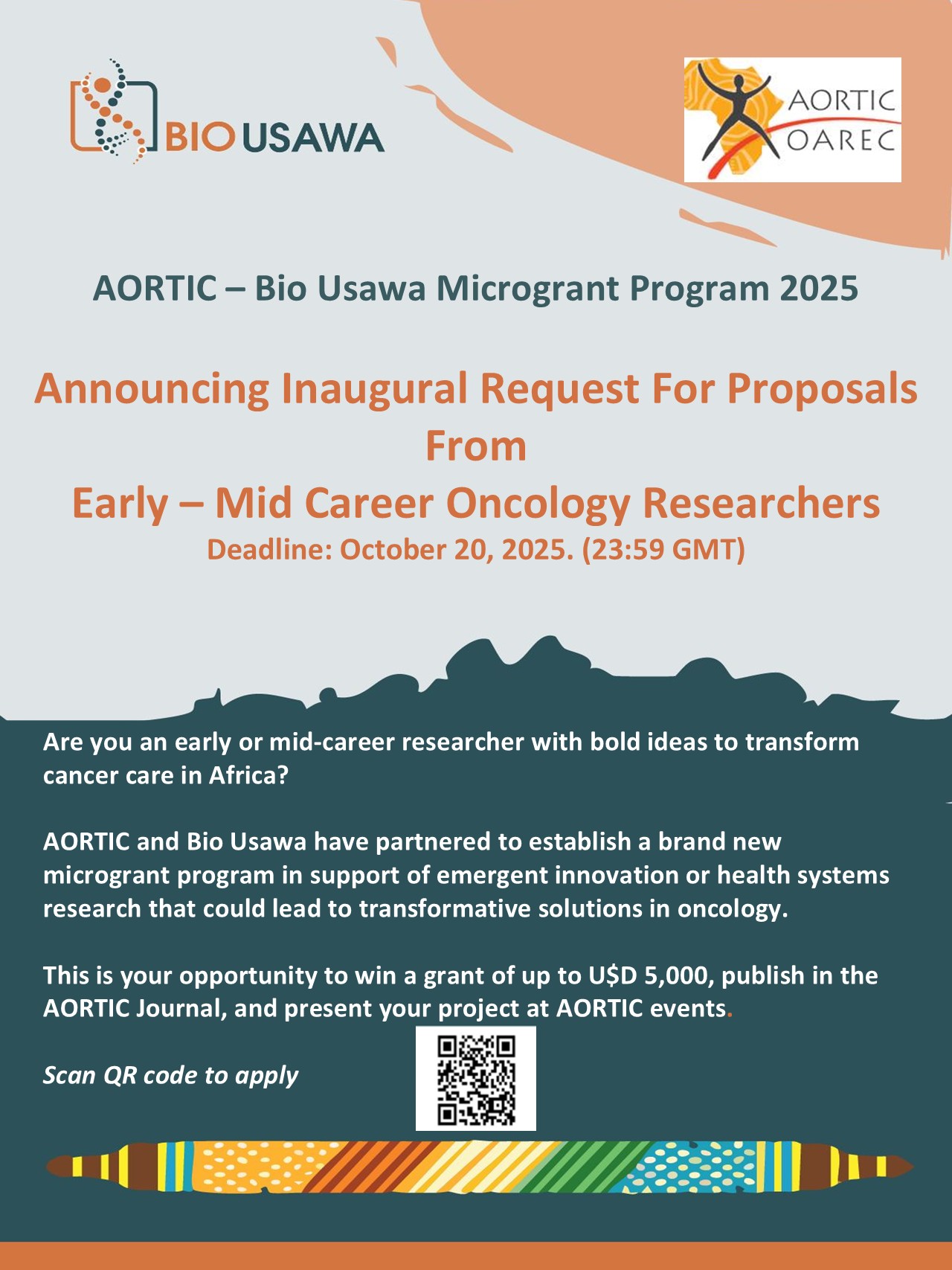 BIO USAWA

AORTIC
OAREC

AORTIC – Bio Usawa Microgrant Program 2025

Announcing Inaugural Request For Proposals From Early – Mid Career Oncology Researchers
Deadline: October 20, 2025. (23:59 GMT)

Are you an early or mid-career researcher with bold ideas to transform cancer care in Africa?

AORTIC and Bio Usawa have partnered to establish a brand new microgrant program in support of emergent innovation or health systems research that could lead to transformative solutions in oncology.

This is your opportunity to win a grant of up to U$D 5,000, publish in the AORTIC Journal, and present your project at AORTIC events.

Scan QR code to apply